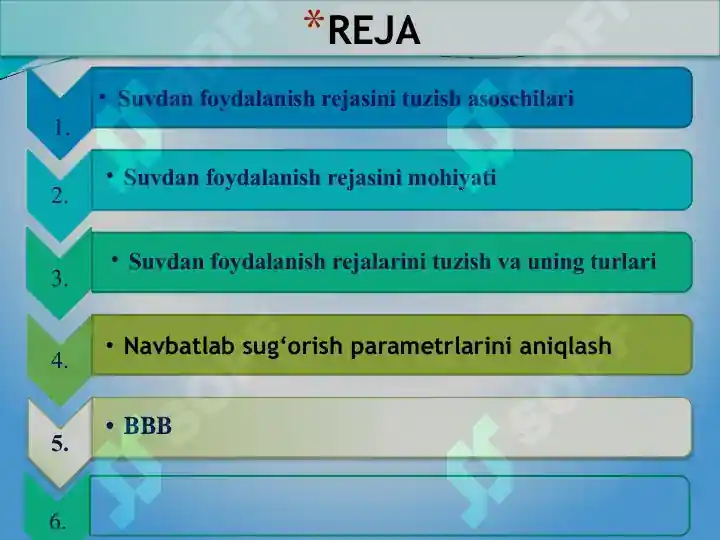 *REJA

1.
• Suvdan foydalanish rejasini tuzish asoschilari

2.
• Suvdan foydalanish rejasini mohiyati

3.
• Suvdan foydalanish rejalarini tuzish va uning turlari

4.
• Navbatlab sug‘orish parametrlarini aniqlash

5.
• BBB

6.